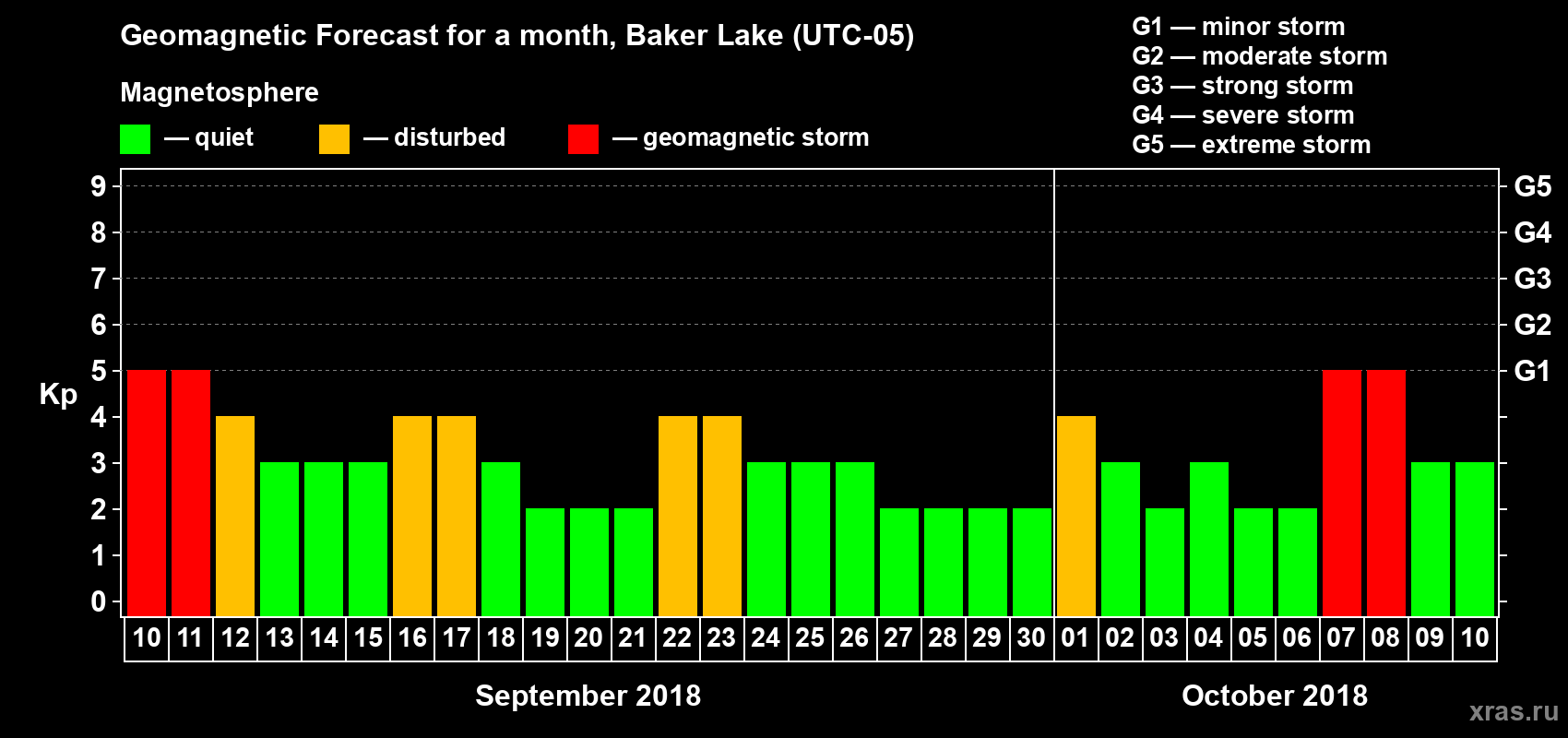 Geomagnetic Forecast for a month, Baker Lake (UTC-05)

Magnetosphere

— quiet — disturbed — geomagnetic storm

G1 — minor storm
G2 — moderate storm
G3 — strong storm
G4 — severe storm
G5 — extreme storm

Kp

9 8 7 6 5 4 3 2 1 0

G5 G4 G3 G2 G1

10 11 12 13 14 15 16 17 18 19 20 21 22 23 24 25 26 27 28 29 30 01 02 03 04 05 06 07 08 09 10

September 2018

October 2018

xras.ru